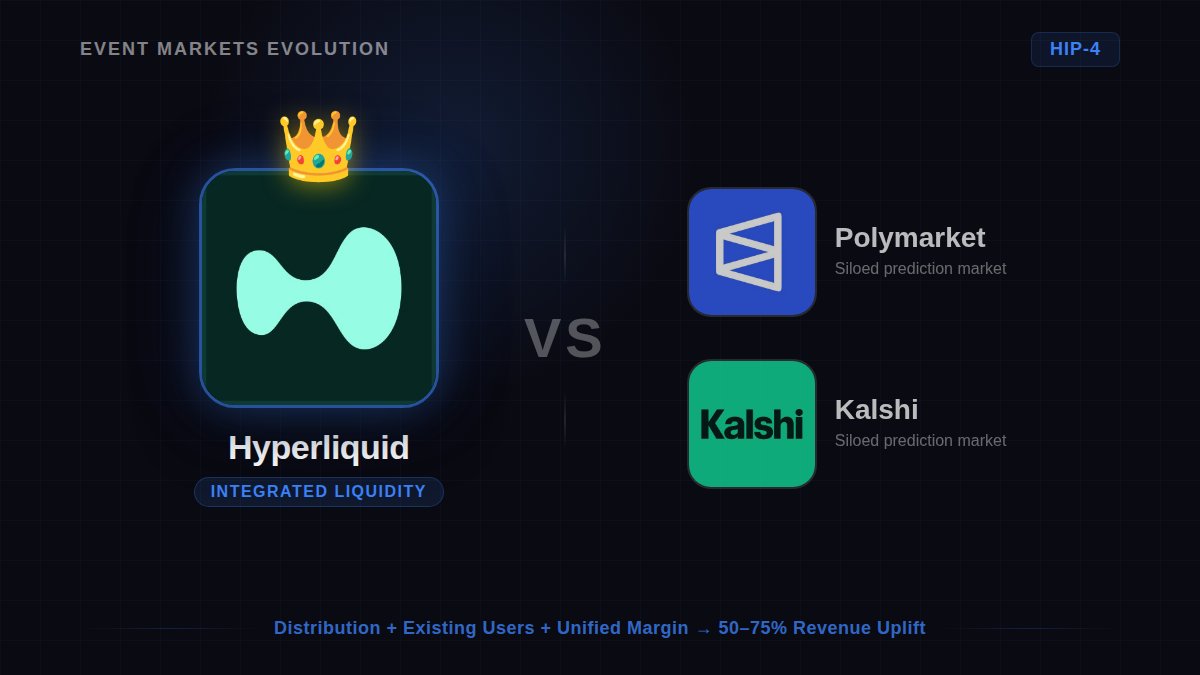 EVENT MARKETS EVOLUTION

HIP-4

Hyperliquid

INTEGRATED LIQUIDITY

VS

Polymarket
Siloed prediction market

Kalshi

Kalshi
Siloed prediction market

Distribution + Existing Users + Unified Margin → 50–75% Revenue Uplift